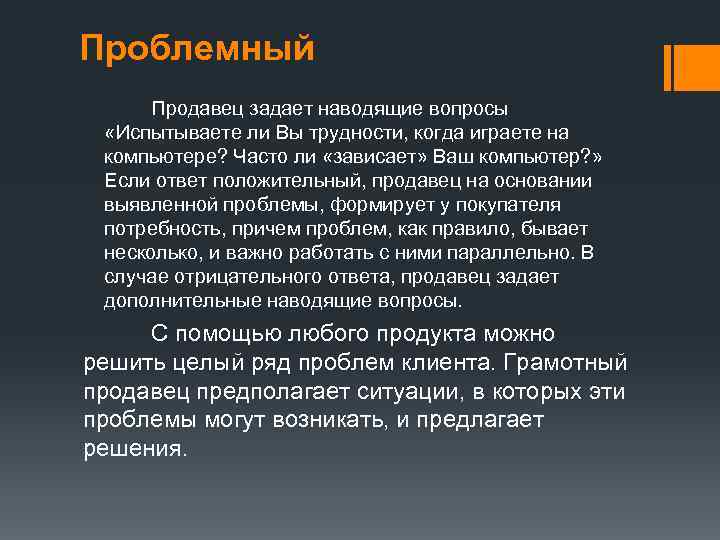 Проблемный

Продавец задает наводящие вопросы «Испытываете ли Вы трудности, когда играете на компьютере? Часто ли «зависает» Ваш компьютер?» Если ответ положительный, продавец на основании выявленной проблемы, формирует у покупателя потребность, причем проблем, как правило, бывает несколько, и важно работать с ними параллельно. В случае отрицательного ответа, продавец задает дополнительные наводящие вопросы.

С помощью любого продукта можно решить целый ряд проблем клиента. Грамотный продавец предполагает ситуации, в которых эти проблемы могут возникать, и предлагает решения.